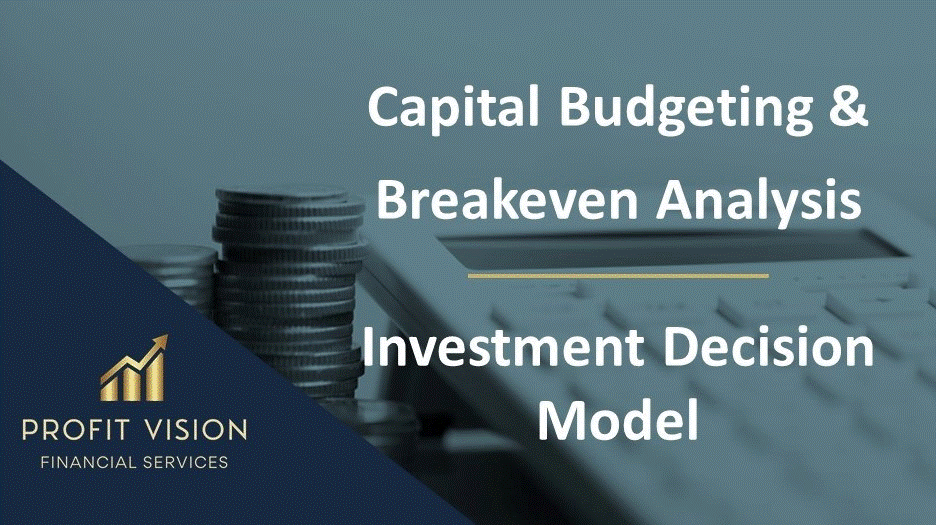 Capital Budgeting & Breakeven Analysis

Investment Decision Model

PROFIT VISION
FINANCIAL SERVICES